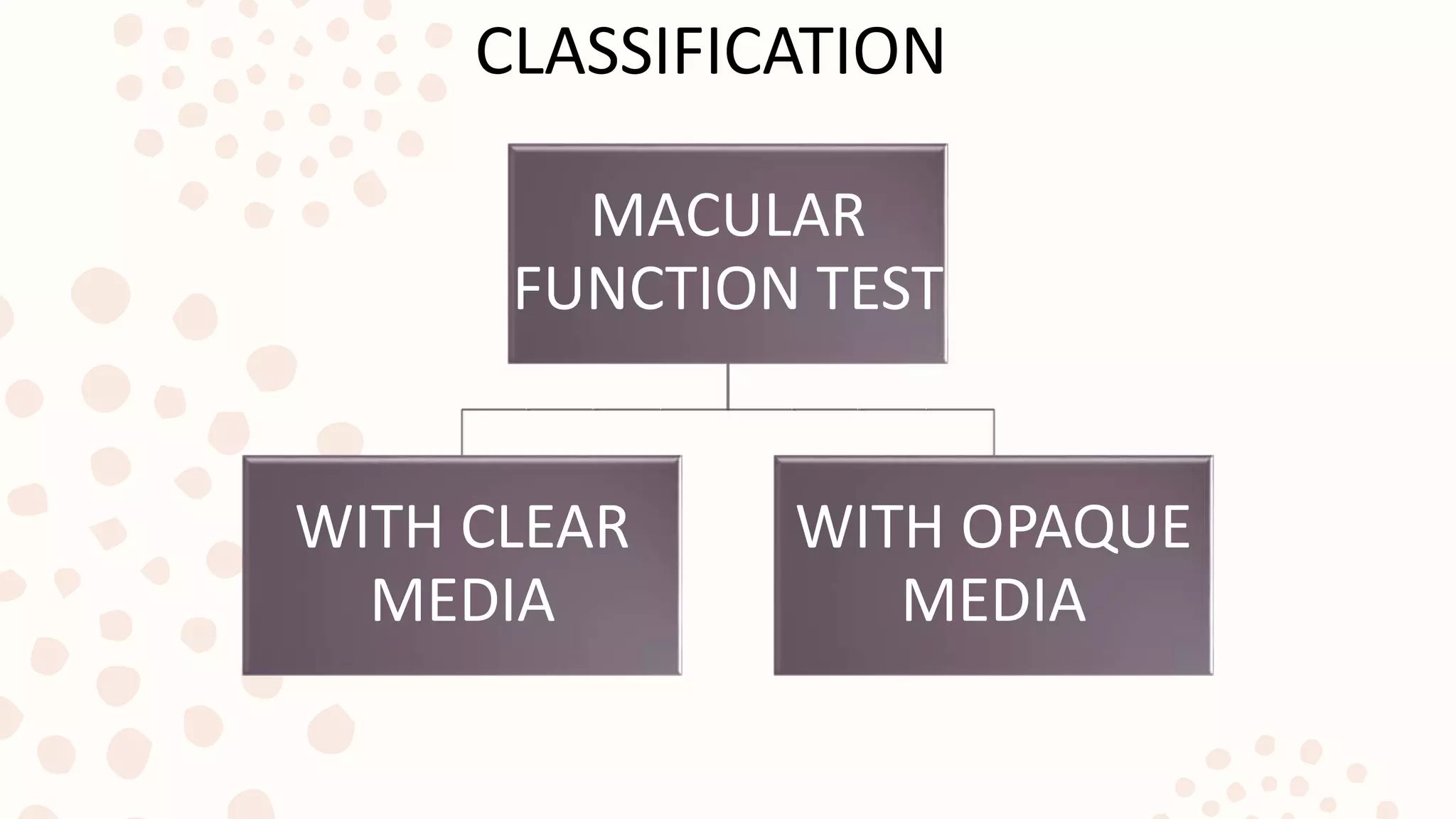 CLASSIFICATION

MACULAR FUNCTION TEST

WITH CLEAR MEDIA

WITH OPAQUE MEDIA